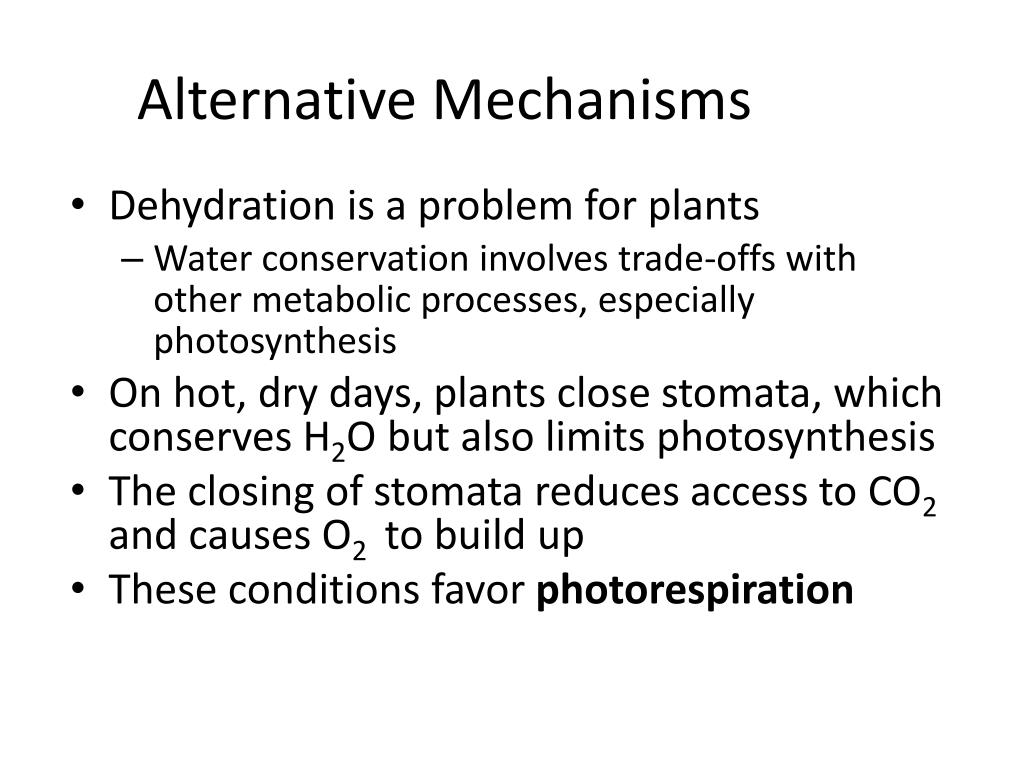 Alternative Mechanisms

• Dehydration is a problem for plants
  – Water conservation involves trade-offs with other metabolic processes, especially photosynthesis
• On hot, dry days, plants close stomata, which conserves $H_2O$ but also limits photosynthesis
• The closing of stomata reduces access to $CO_2$ and causes $O_2$ to build up
• These conditions favor **photorespiration**